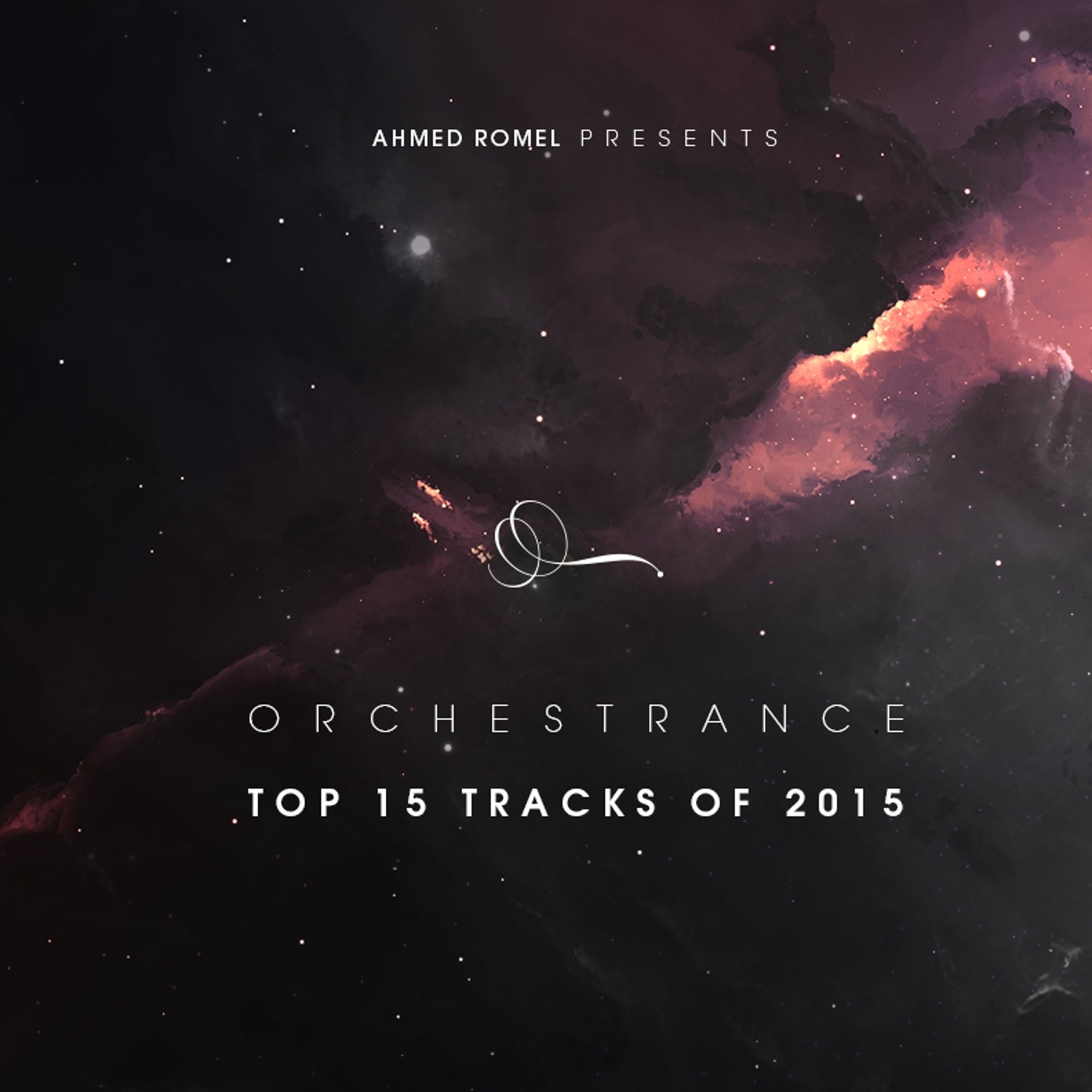 AHMED ROMEL PRESENTS

ORCHESTRANCE

TOP 15 TRACKS OF 2015